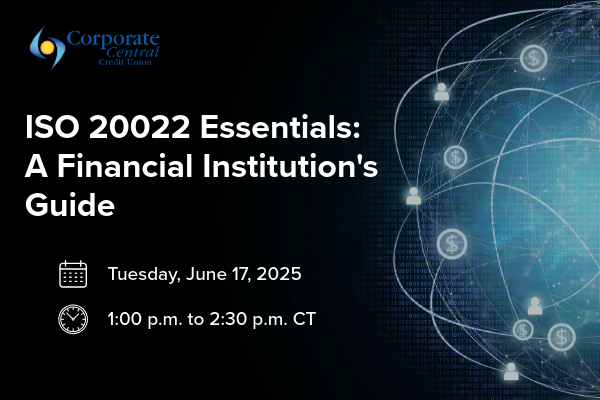 Corporate Central Credit Union

ISO 20022 Essentials: A Financial Institution's Guide

Tuesday, June 17, 2025

1:00 p.m. to 2:30 p.m. CT